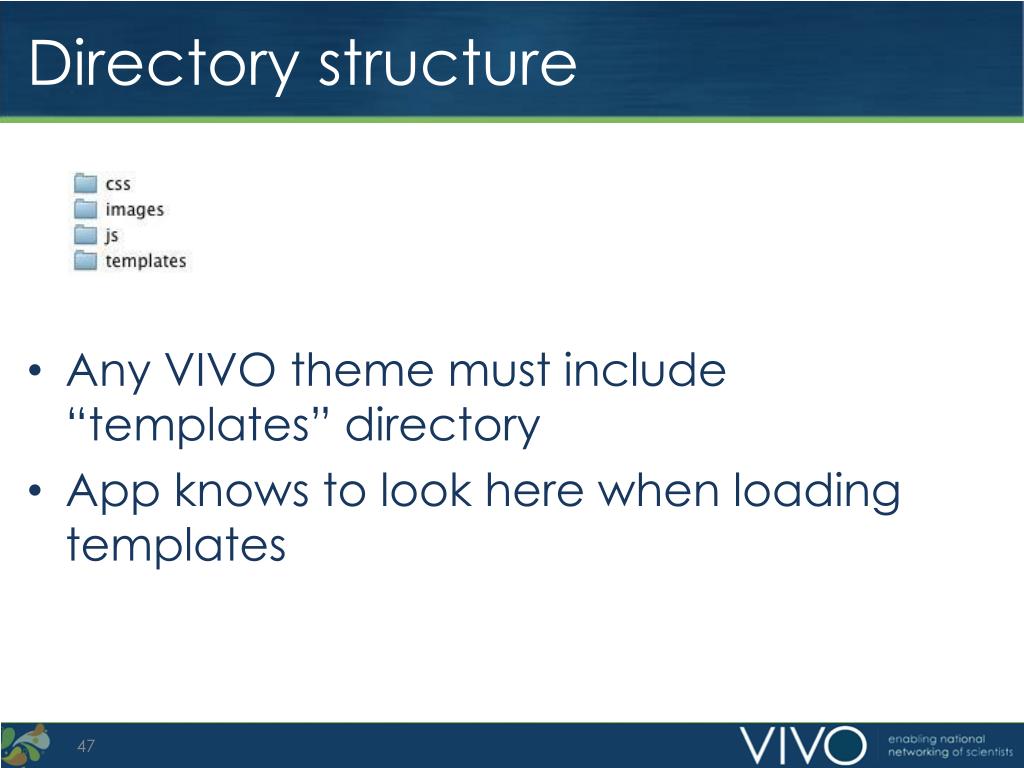 Directory structure

css
images
js
templates

• Any VIVO theme must include “templates” directory
• App knows to look here when loading templates

47

VIVO enabling national networking of scientists